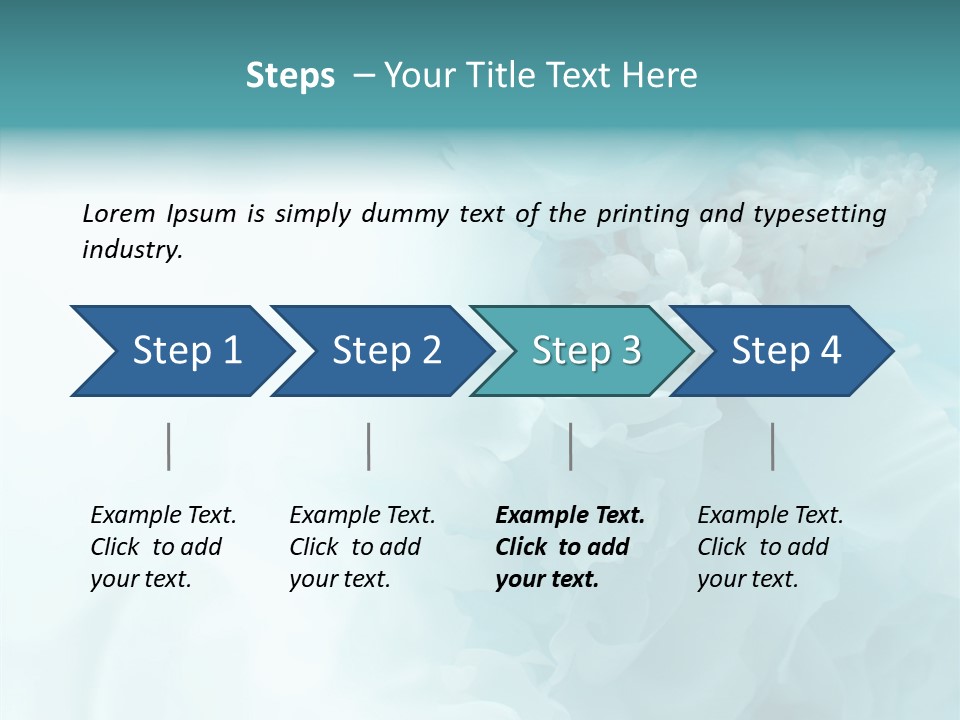 Steps – Your Title Text Here

Lorem Ipsum is simply dummy text of the printing and typesetting industry.

Step 1

Step 2

Step 3

Step 4

Example Text. Click to add your text.

Example Text. Click to add your text.

Example Text. Click to add your text.

Example Text. Click to add your text.